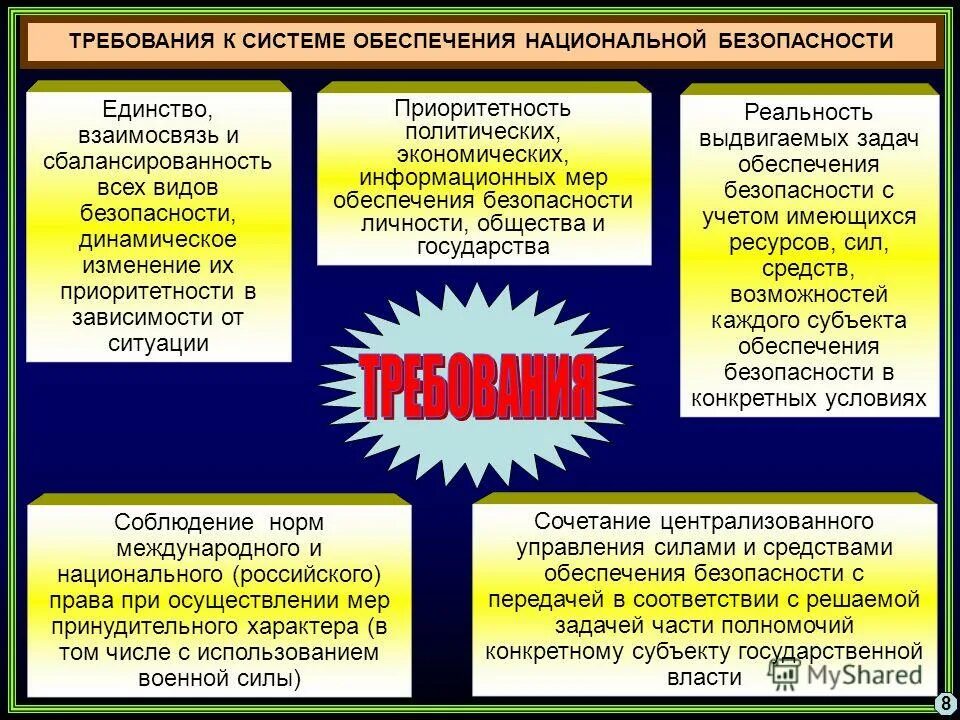 ТРЕБОВАНИЯ К СИСТЕМЕ ОБЕСПЕЧЕНИЯ НАЦИОНАЛЬНОЙ БЕЗОПАСНОСТИ

Единство, взаимосвязь и сбалансированность всех видов безопасности, динамическое изменение их приоритетности в зависимости от ситуации

Приоритетность политических, экономических, информационных мер обеспечения безопасности личности, общества и государства

Реальность выдвигаемых задач обеспечения безопасности с учетом имеющихся ресурсов, сил, средств, возможностей каждого субъекта обеспечения безопасности в конкретных условиях

ТРЕБОВАНИЯ

Соблюдение норм международного и национального (российского) права при осуществлении мер принудительного характера (в том числе с использованием военной силы)

Сочетание централизованного управления силами и средствами обеспечения безопасности с передачей в соответствии с решаемой задачей части полномочий конкретному субъекту государственной власти

MyShared

8